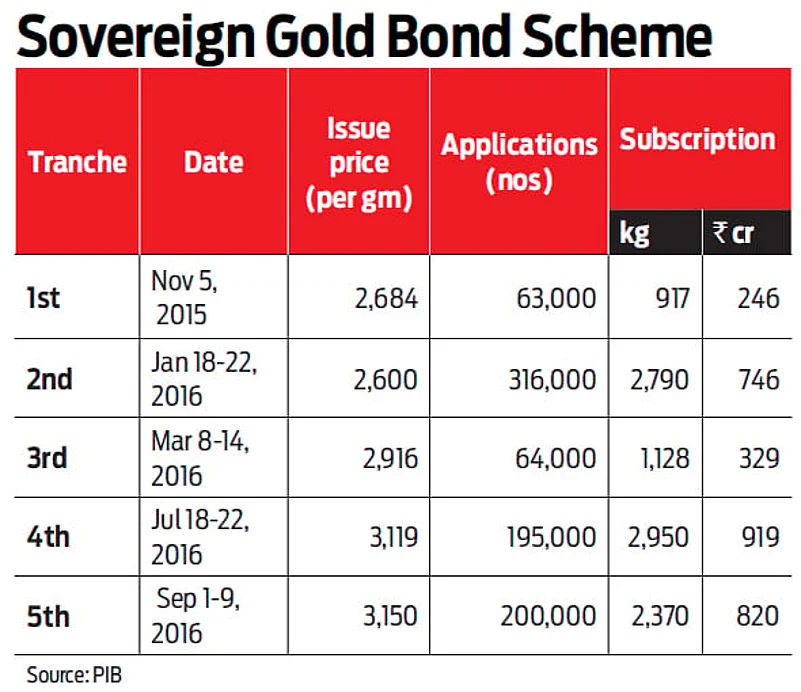 Sovereign Gold Bond Scheme

| Tranche | Date | Issue price (per gm) | Applications (nos) | Subscription kg | Subscription ₹ cr |
|---|---|---|---|---|---|
| 1st | Nov 5, 2015 | 2,684 | 63,000 | 917 | 246 |
| 2nd | Jan 18-22, 2016 | 2,600 | 316,000 | 2,790 | 746 |
| 3rd | Mar 8-14, 2016 | 2,916 | 64,000 | 1,128 | 329 |
| 4th | Jul 18-22, 2016 | 3,119 | 195,000 | 2,950 | 919 |
| 5th | Sep 1-9, 2016 | 3,150 | 200,000 | 2,370 | 820 |

Source: PIB